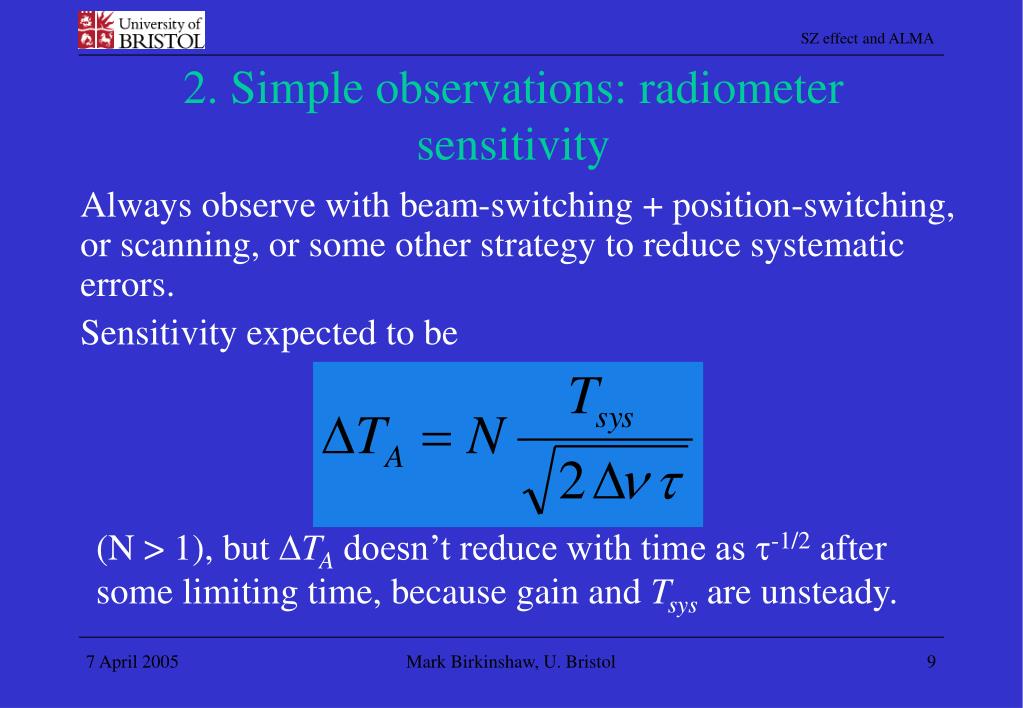 University of BRISTOL

SZ effect and ALMA

2. Simple observations: radiometer sensitivity

Always observe with beam-switching + position-switching, or scanning, or some other strategy to reduce systematic errors.

Sensitivity expected to be

$\Delta T_A = N \frac{T_{sys}}{\sqrt{2 \Delta\nu \tau}}$

(N > 1), but $\Delta T_A$ doesn't reduce with time as $\tau^{-1/2}$ after some limiting time, because gain and $T_{sys}$ are unsteady.

7 April 2005

Mark Birkinshaw, U. Bristol

9